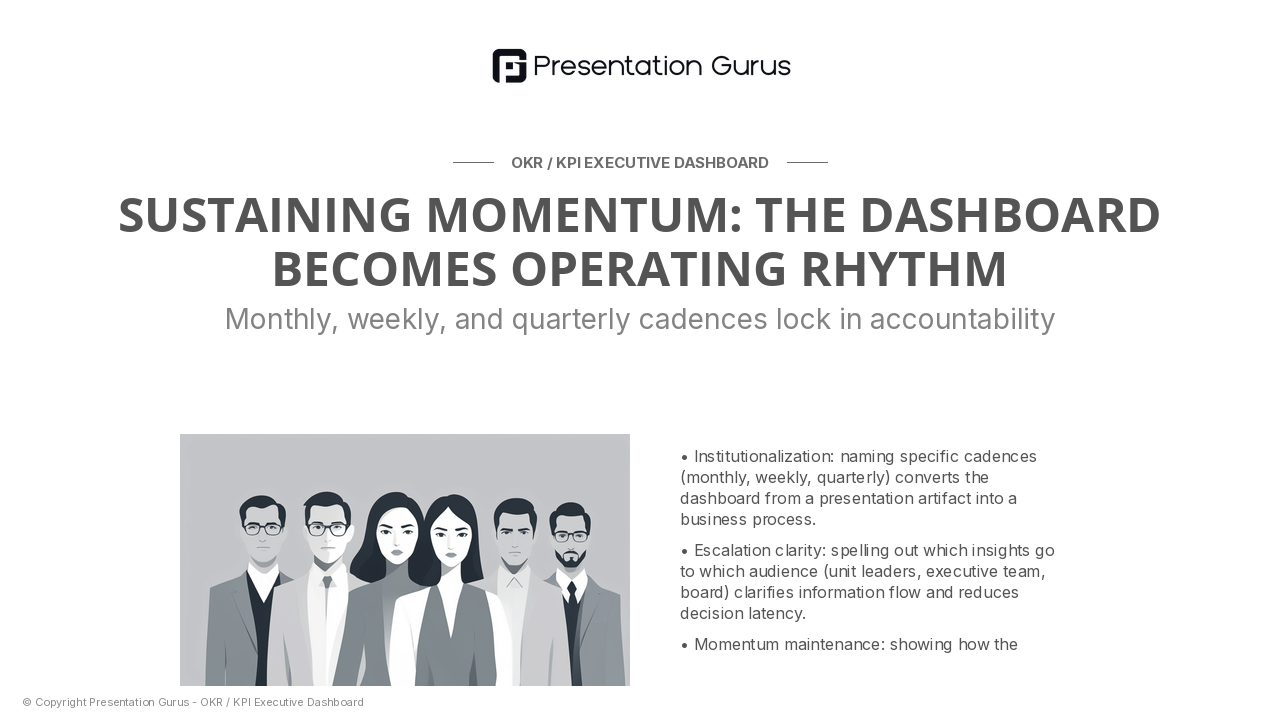 Presentation Gurus

OKR / KPI EXECUTIVE DASHBOARD

SUSTAINING MOMENTUM: THE DASHBOARD BECOMES OPERATING RHYTHM

Monthly, weekly, and quarterly cadences lock in accountability

• Institutionalization: naming specific cadences (monthly, weekly, quarterly) converts the dashboard from a presentation artifact into a business process.

• Escalation clarity: spelling out which insights go to which audience (unit leaders, executive team, board) clarifies information flow and reduces decision latency.

• Momentum maintenance: showing how the

© Copyright Presentation Gurus - OKR / KPI Executive Dashboard